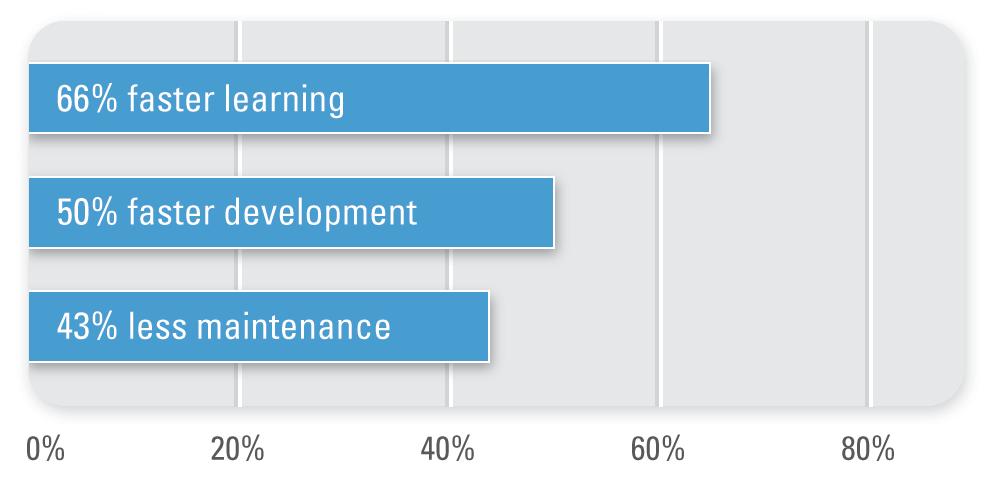 66% faster learning

50% faster development

43% less maintenance

0%
20%
40%
60%
80%